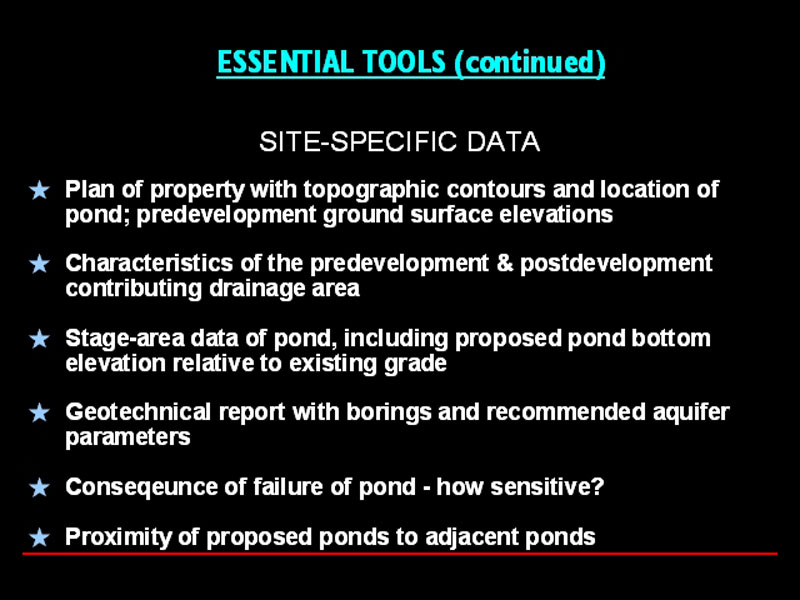 ESSENTIAL TOOLS (continued)

SITE-SPECIFIC DATA

★ Plan of property with topographic contours and location of pond; predevelopment ground surface elevations

★ Characteristics of the predevelopment & postdevelopment contributing drainage area

★ Stage-area data of pond, including proposed pond bottom elevation relative to existing grade

★ Geotechnical report with borings and recommended aquifer parameters

★ Conseqeunce of failure of pond - how sensitive?

★ Proximity of proposed ponds to adjacent ponds